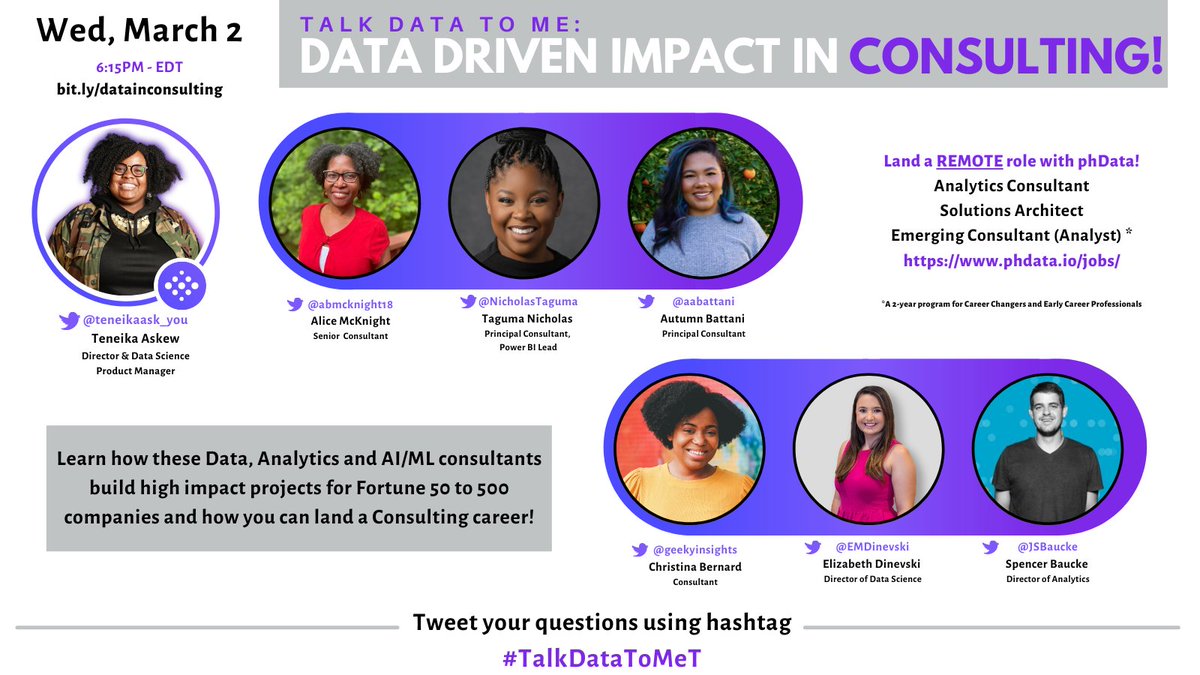 Wed, March 2
6:15PM - EDT
bit.ly/datainconsulting

TALK DATA TO ME:
DATA DRIVEN IMPACT IN CONSULTING!

@teneikaask_you
Teneika Askew
Director & Data Science Product Manager

@abmcknight18
Alice McKnight
Senior Consultant

@NicholasTaguma
Taguma Nicholas
Principal Consultant, Power BI Lead

@aabattani
Autumn Battani
Principal Consultant

Land a REMOTE role with phData!
Analytics Consultant
Solutions Architect
Emerging Consultant (Analyst) *
https://www.phdata.io/jobs/

*A 2-year program for Career Changers and Early Career Professionals

Learn how these Data, Analytics and AI/ML consultants build high impact projects for Fortune 50 to 500 companies and how you can land a Consulting career!

@geekyinsights
Christina Bernard
Consultant

@EMDinevski
Elizabeth Dinevski
Director of Data Science

@JSBaucke
Spencer Baucke
Director of Analytics

Tweet your questions using hashtag
#TalkDataToMeT